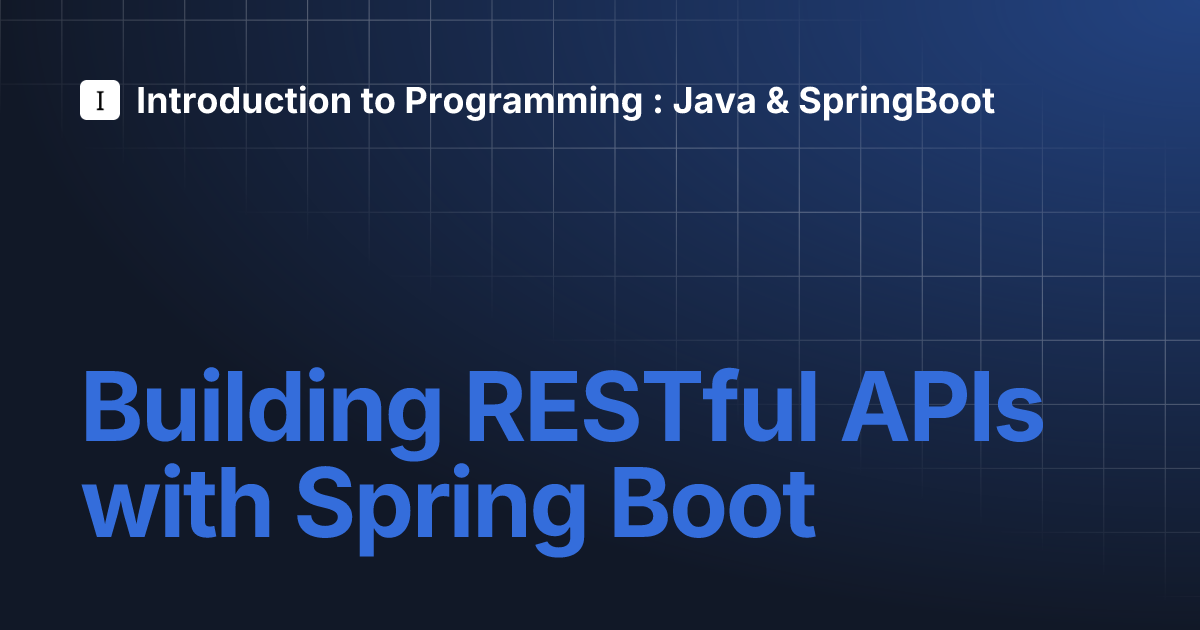 I Introduction to Programming : Java & SpringBoot

Building RESTful APIs with Spring Boot